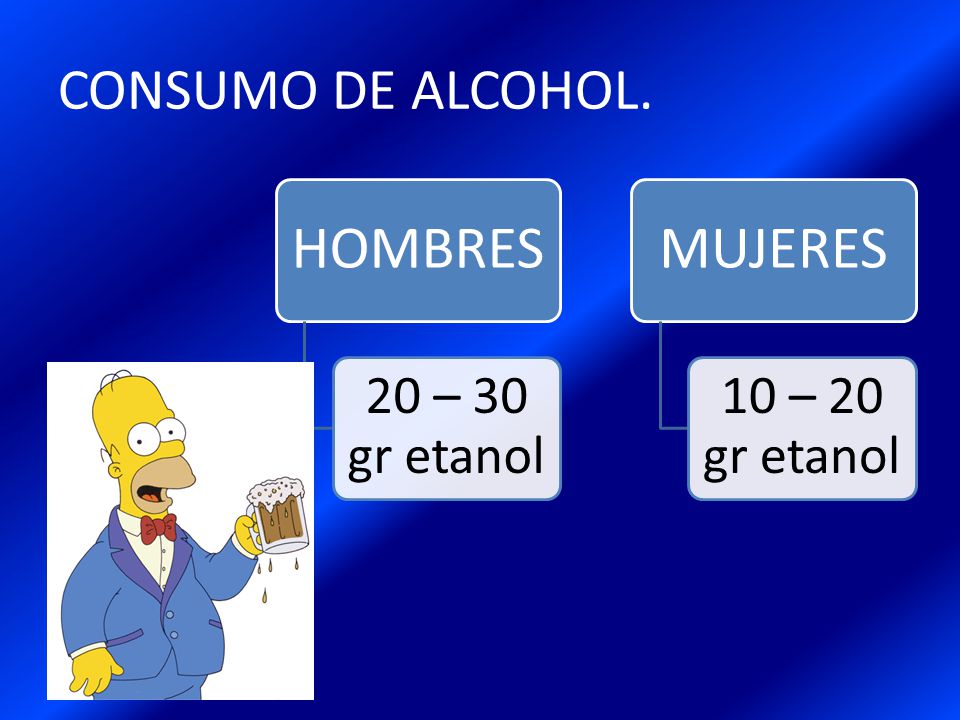 CONSUMO DE ALCOHOL.

HOMBRES

20 – 30 gr etanol

MUJERES

10 – 20 gr etanol